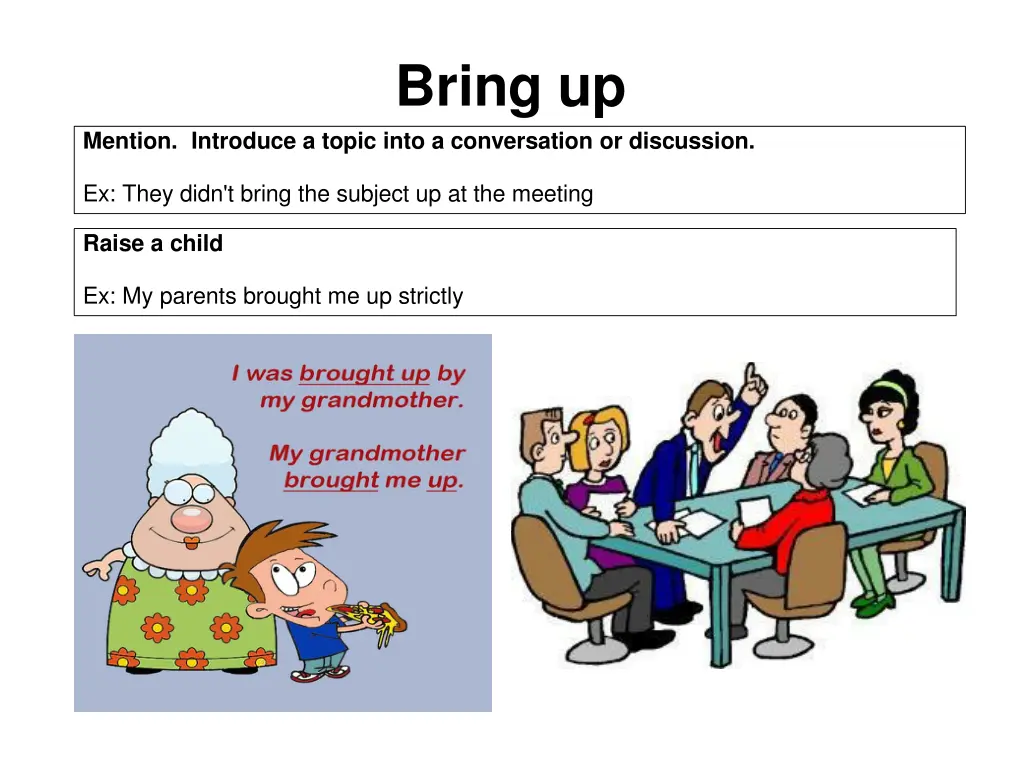 Bring up

Mention. Introduce a topic into a conversation or discussion.

Ex: They didn't bring the subject up at the meeting

Raise a child

Ex: My parents brought me up strictly

I was brought up by my grandmother.

My grandmother brought me up.